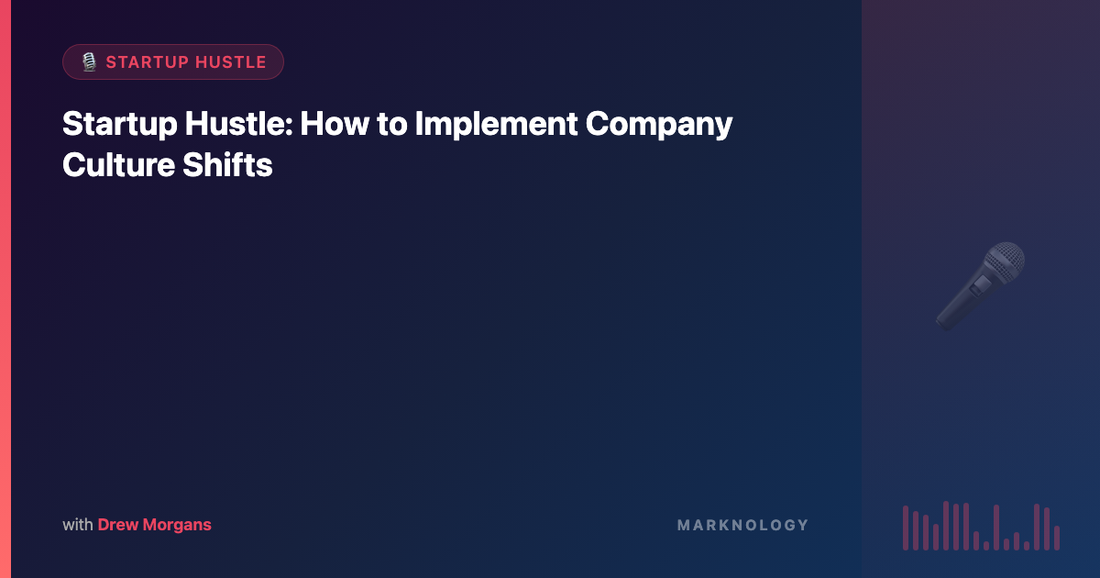 STARTUP HUSTLE

Startup Hustle: How to Implement Company Culture Shifts

with Drew Morgans

MARKNOLOGY